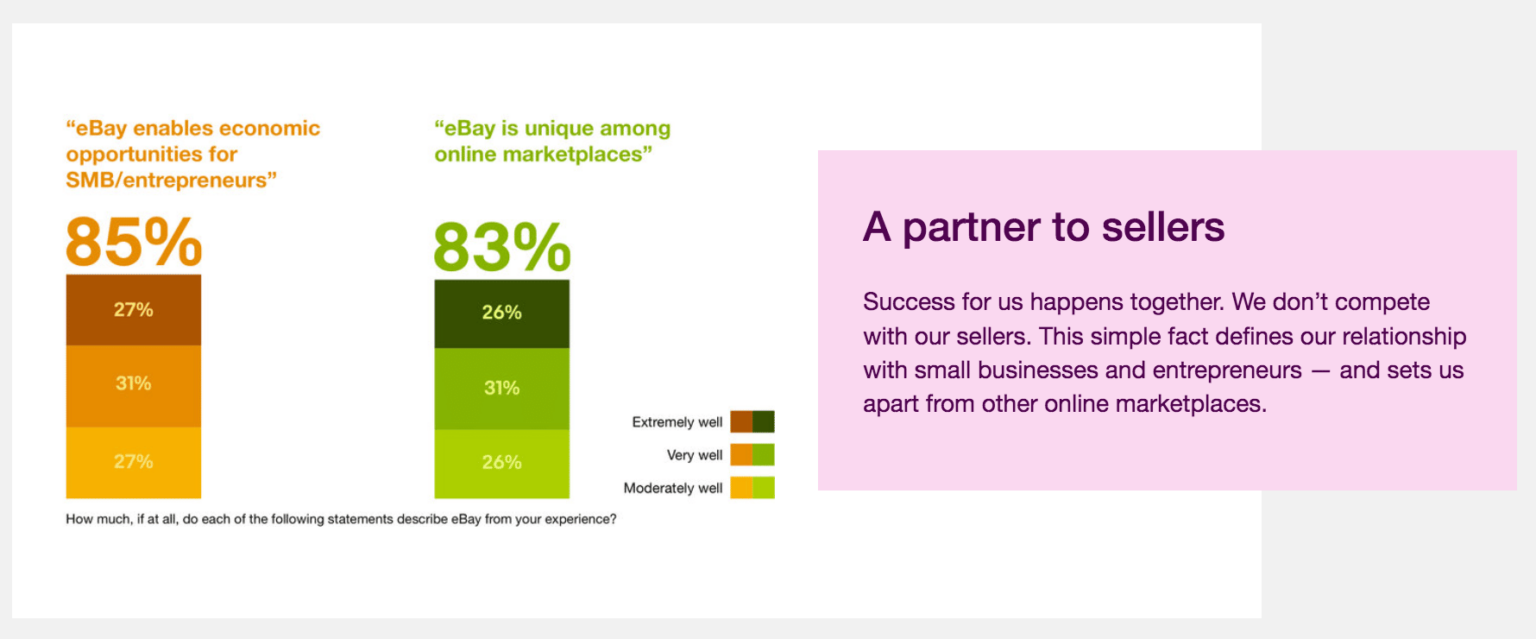 “eBay enables economic opportunities for SMB/entrepreneurs”

85%

27%

31%

27%

“eBay is unique among online marketplaces”

83%

26%

31%

26%

Extremely well

Very well

Moderately well

How much, if at all, do each of the following statements describe eBay from your experience?

A partner to sellers

Success for us happens together. We don’t compete with our sellers. This simple fact defines our relationship with small businesses and entrepreneurs — and sets us apart from other online marketplaces.